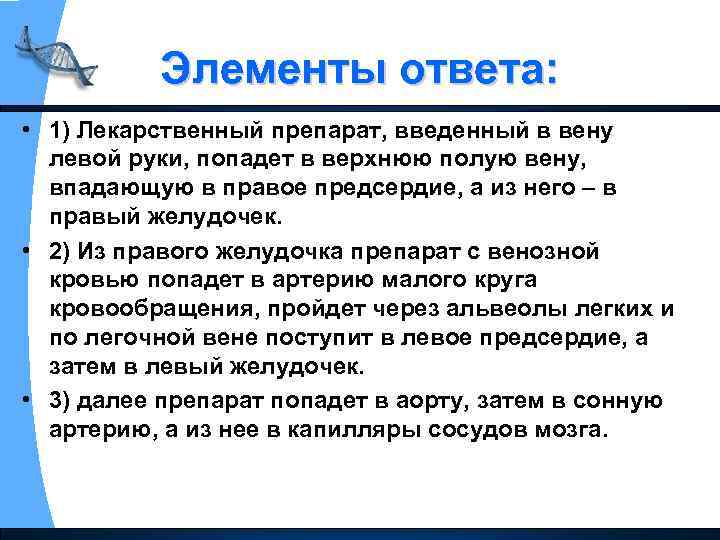 Элементы ответа:

• 1) Лекарственный препарат, введенный в вену левой руки, попадет в верхнюю полую вену, впадающую в правое предсердие, а из него – в правый желудочек.

• 2) Из правого желудочка препарат с венозной кровью попадет в артерию малого круга кровообращения, пройдет через альвеолы легких и по легочной вене поступит в левое предсердие, а затем в левый желудочек.

• 3) далее препарат попадет в аорту, затем в сонную артерию, а из нее в капилляры сосудов мозга.